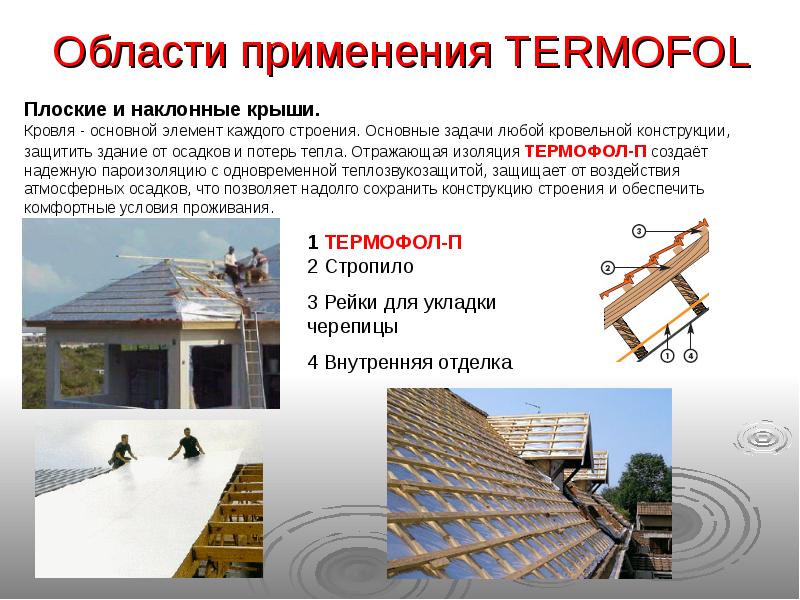 Области применения TERMOFOL

Плоские и наклонные крыши.
Кровля - основной элемент каждого строения. Основные задачи любой кровельной конструкции, защитить здание от осадков и потерь тепла. Отражающая изоляция ТЕРМОФОЛ-П создаёт надежную пароизоляцию с одновременной теплозвукозащитой, защищает от воздействия атмосферных осадков, что позволяет надолго сохранить конструкцию строения и обеспечить комфортные условия проживания.

1 ТЕРМОФОЛ-П
2 Стропило
3 Рейки для укладки черепицы
4 Внутренняя отделка

3
2
1
4